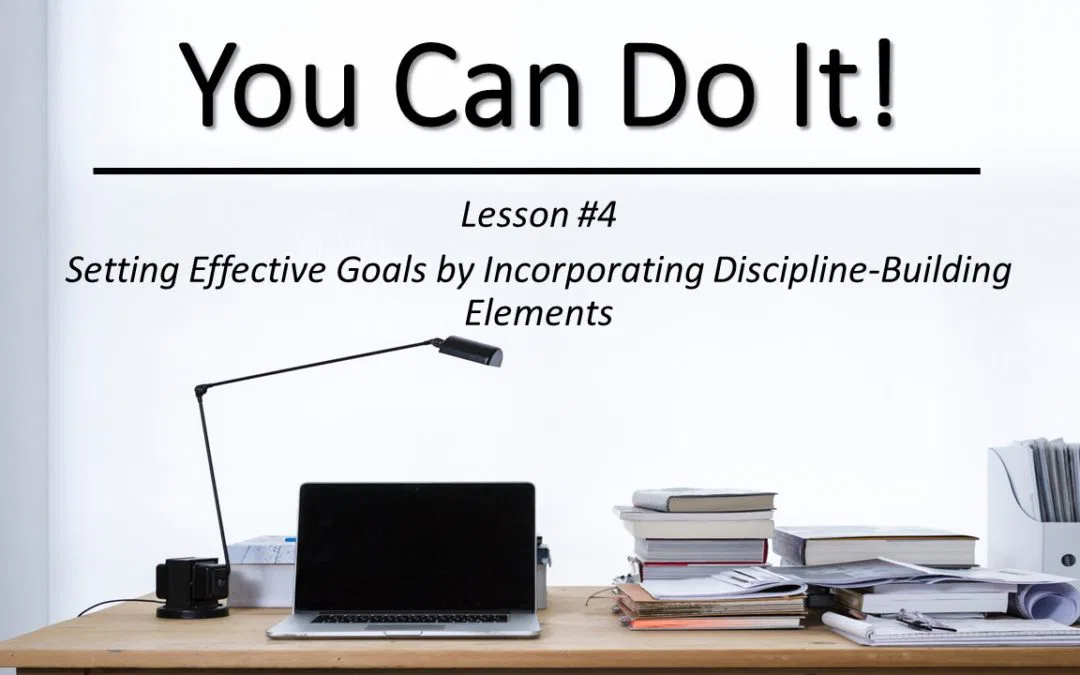 You Can Do It!

Lesson #4

Setting Effective Goals by Incorporating Discipline-Building Elements